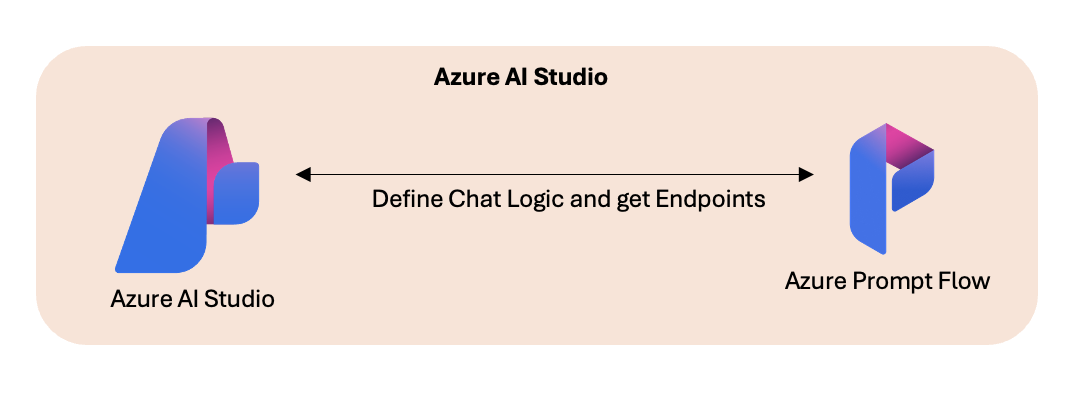 Azure AI Studio

Define Chat Logic and get Endpoints

Azure AI Studio

Azure Prompt Flow